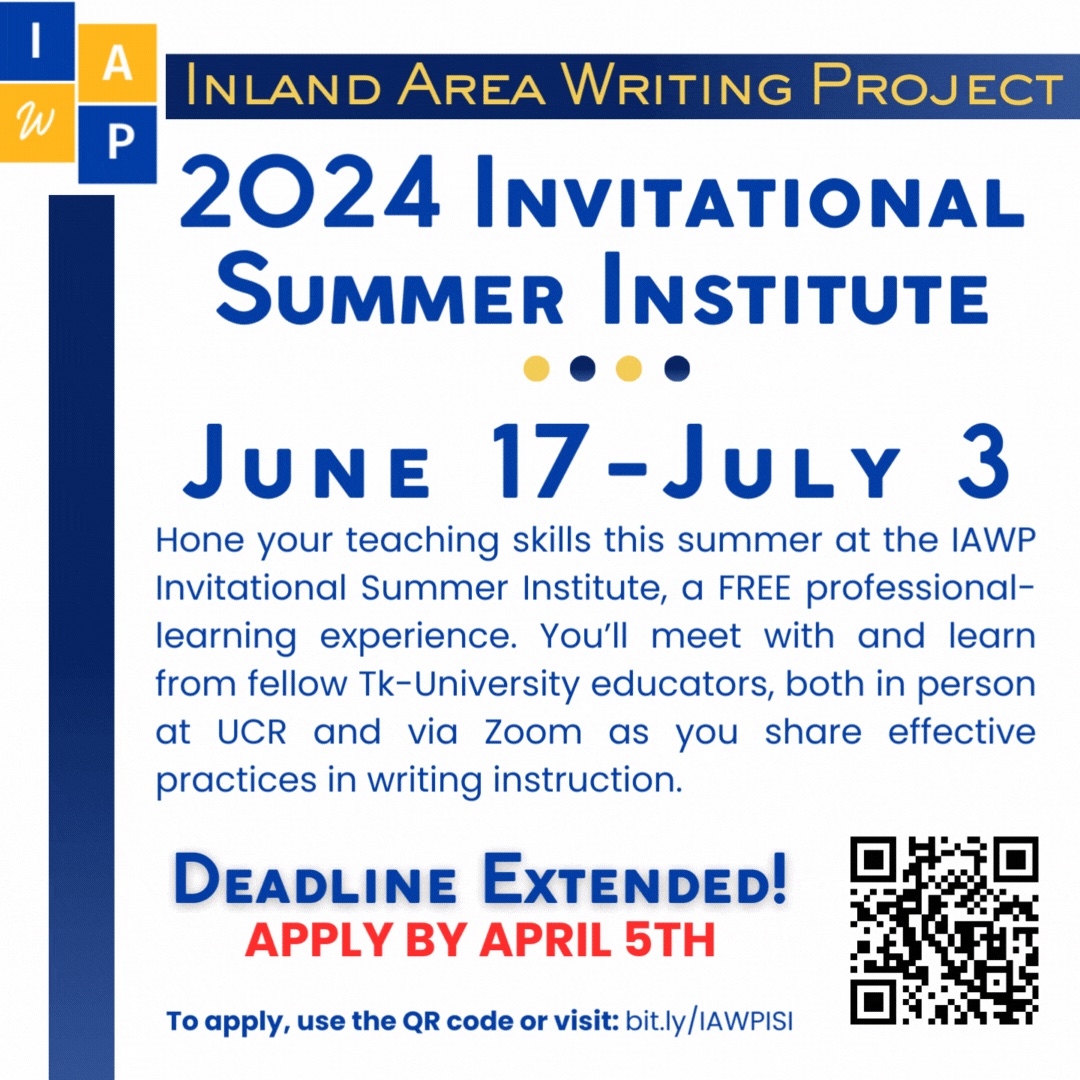 I A W P

Inland Area Writing Project

2024 Invitational Summer Institute

June 17-July 3

Hone your teaching skills this summer at the IAWP Invitational Summer Institute, a FREE professional-learning experience. You'll meet with and learn from fellow Tk-University educators, both in person at UCR and via Zoom as you share effective practices in writing instruction.

Deadline Extended!
APPLY BY APRIL 5TH

To apply, use the QR code or visit: bit.ly/IAWPISI